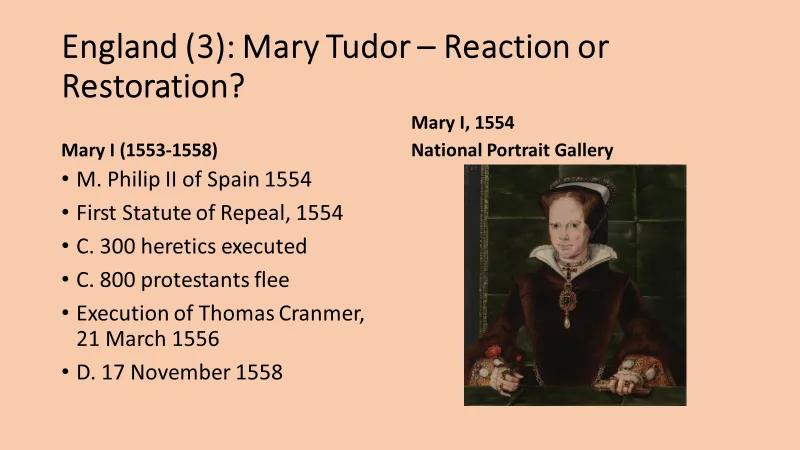 England (3): Mary Tudor – Reaction or Restoration?

Mary I (1553-1558)

• M. Philip II of Spain 1554
• First Statute of Repeal, 1554
• C. 300 heretics executed
• C. 800 protestants flee
• Execution of Thomas Cranmer, 21 March 1556
• D. 17 November 1558

Mary I, 1554
National Portrait Gallery